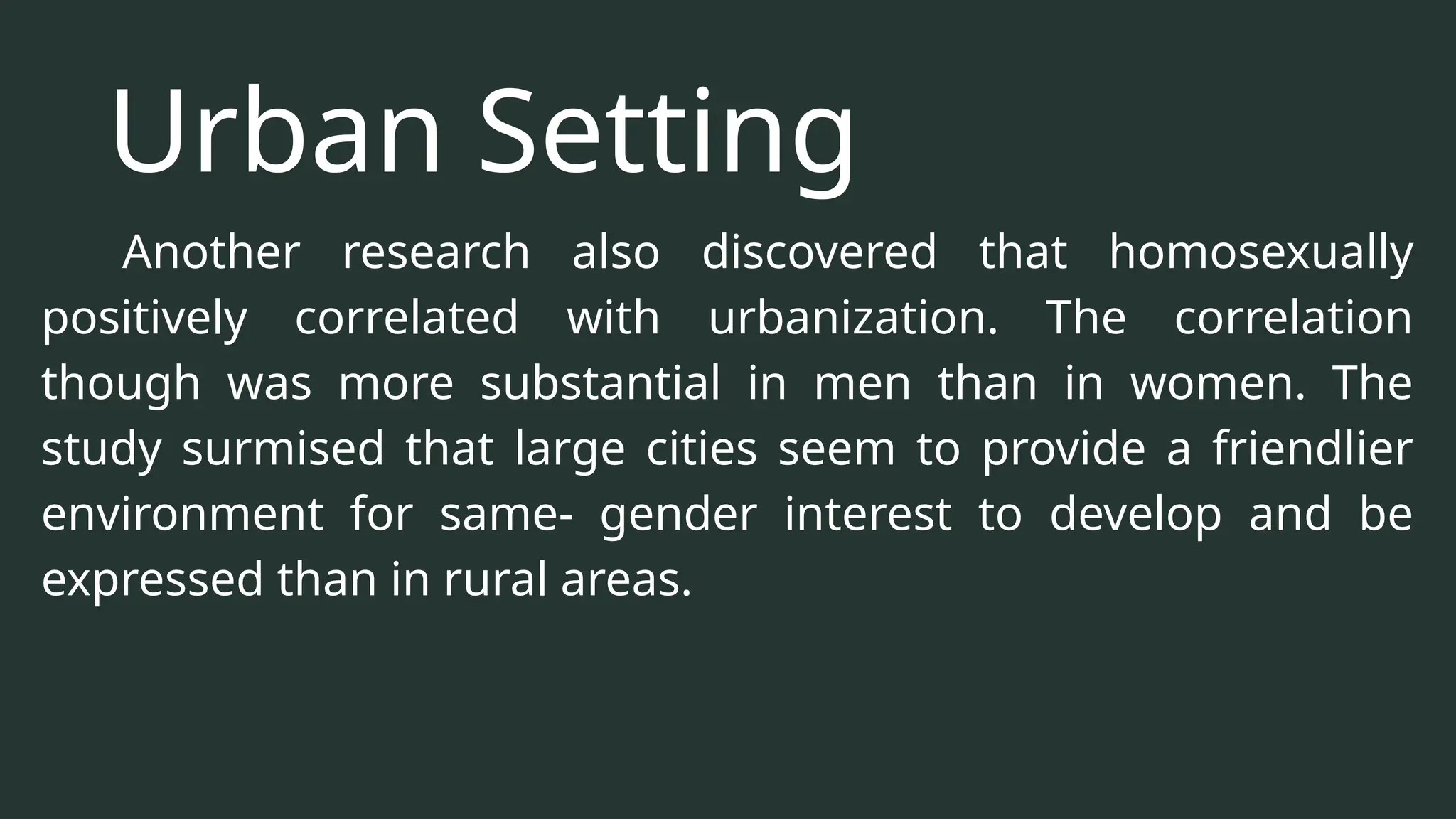 Urban Setting

Another research also discovered that homosexually positively correlated with urbanization. The correlation though was more substantial in men than in women. The study surmised that large cities seem to provide a friendlier environment for same- gender interest to develop and be expressed than in rural areas.